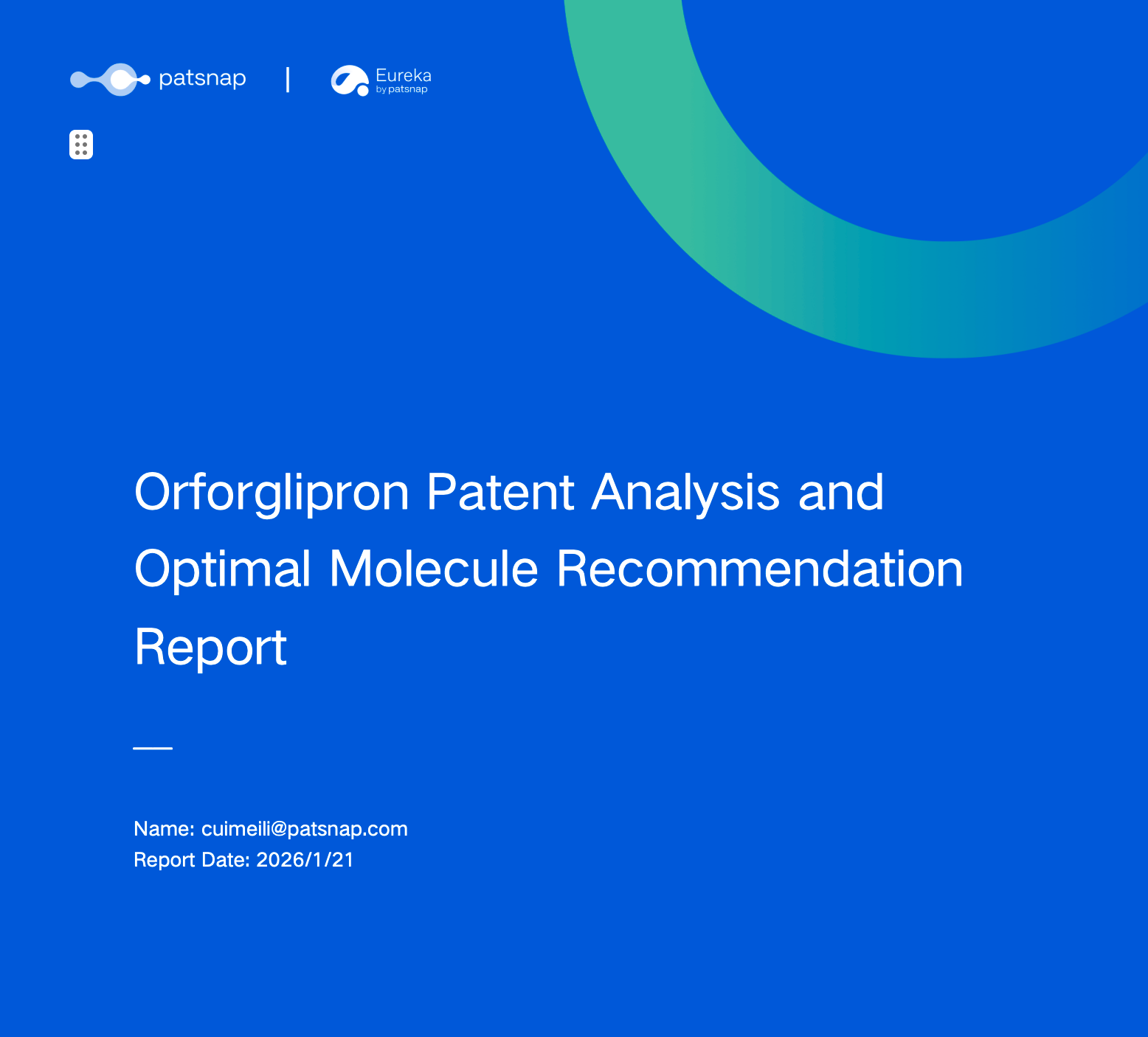 patsnap | Eureka by patsnap

Orforglipron Patent Analysis and Optimal Molecule Recommendation Report

Name: cuimeili@patsnap.com
Report Date: 2026/1/21